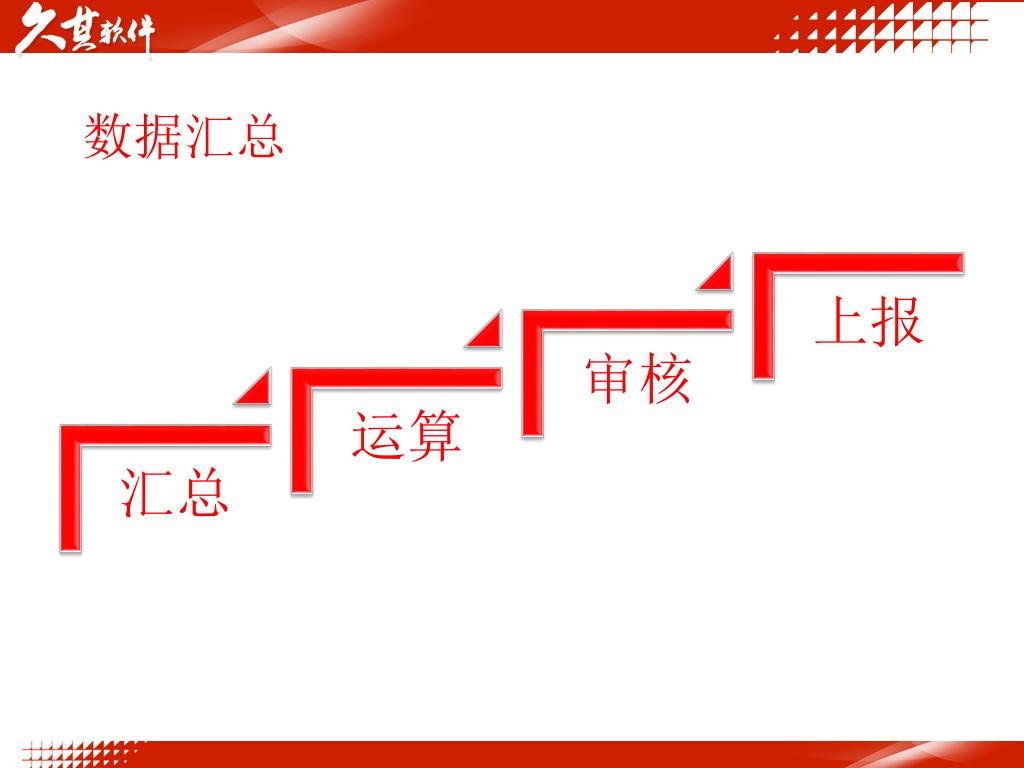 久其软件

数据汇总

汇总

运算

审核

上报